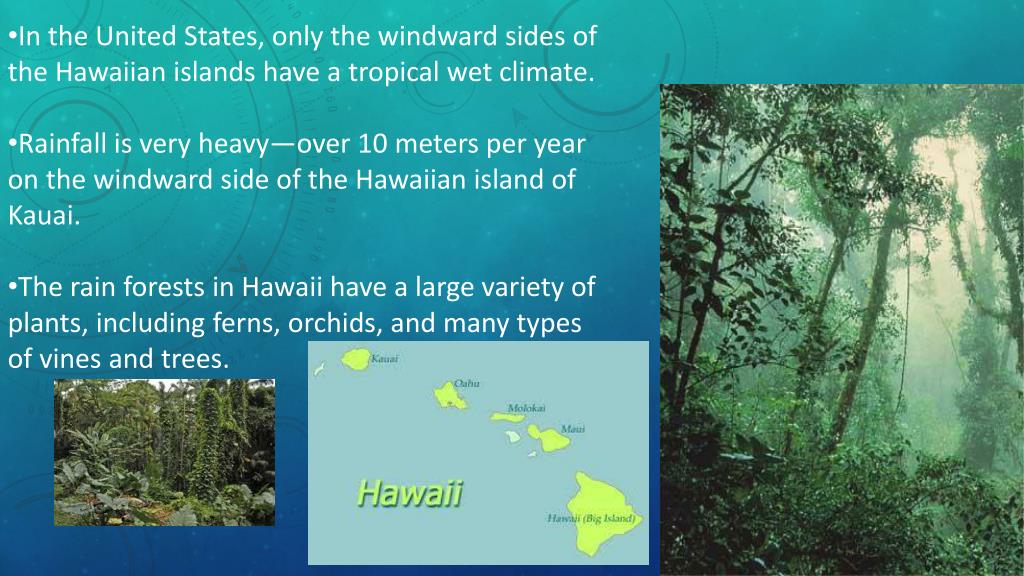 •In the United States, only the windward sides of the Hawaiian islands have a tropical wet climate.

•Rainfall is very heavy—over 10 meters per year on the windward side of the Hawaiian island of Kauai.

•The rain forests in Hawaii have a large variety of plants, including ferns, orchids, and many types of vines and trees.

Kauai
Oahu
Molokai
Maui
Hawaii
Hawaii (Big Island)